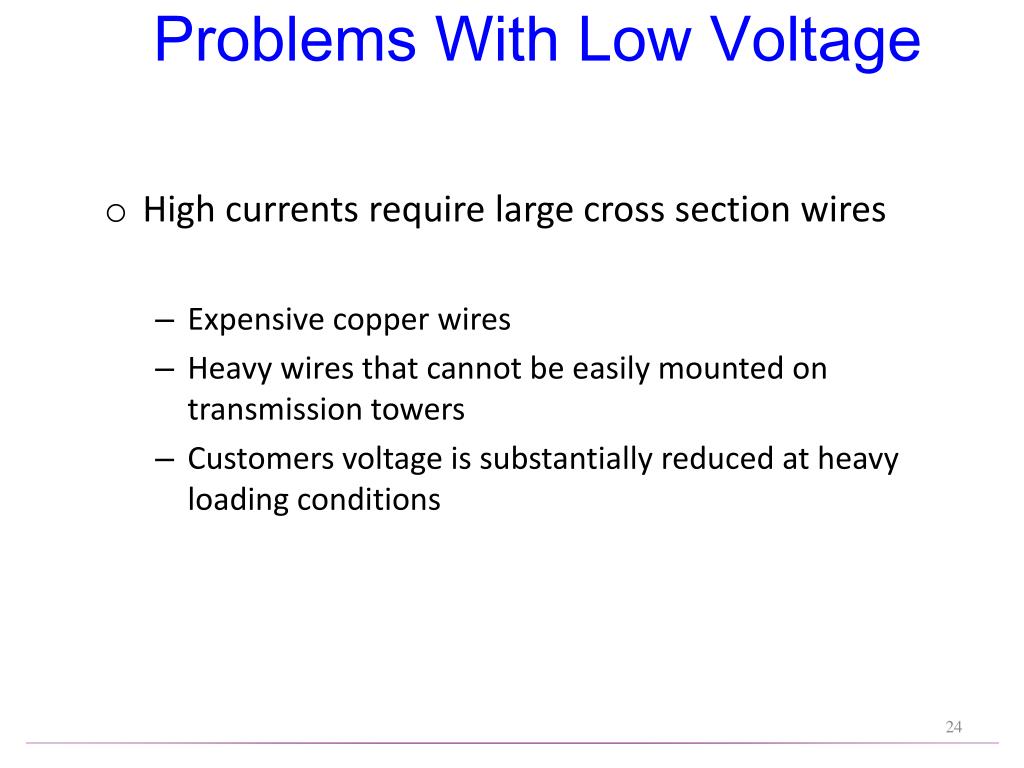 Problems With Low Voltage

o High currents require large cross section wires

– Expensive copper wires
– Heavy wires that cannot be easily mounted on transmission towers
– Customers voltage is substantially reduced at heavy loading conditions

24